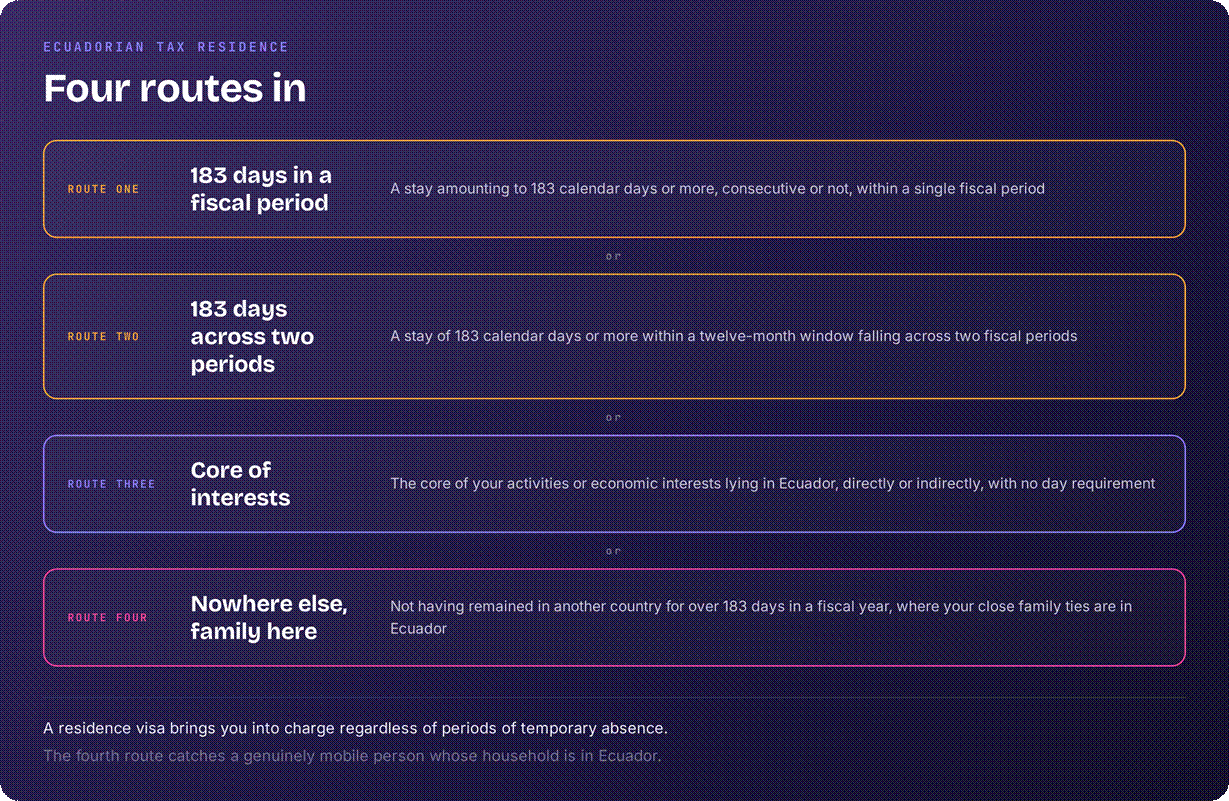 ECUADORIAN TAX RESIDENCE

Four routes in

ROUTE ONE

183 days in a fiscal period

A stay amounting to 183 calendar days or more, consecutive or not, within a single fiscal period

or

ROUTE TWO

183 days across two periods

A stay of 183 calendar days or more within a twelve-month window falling across two fiscal periods

or

ROUTE THREE

Core of interests

The core of your activities or economic interests lying in Ecuador, directly or indirectly, with no day requirement

or

ROUTE FOUR

Nowhere else, family here

Not having remained in another country for over 183 days in a fiscal year, where your close family ties are in Ecuador

A residence visa brings you into charge regardless of periods of temporary absence.

The fourth route catches a genuinely mobile person whose household is in Ecuador.